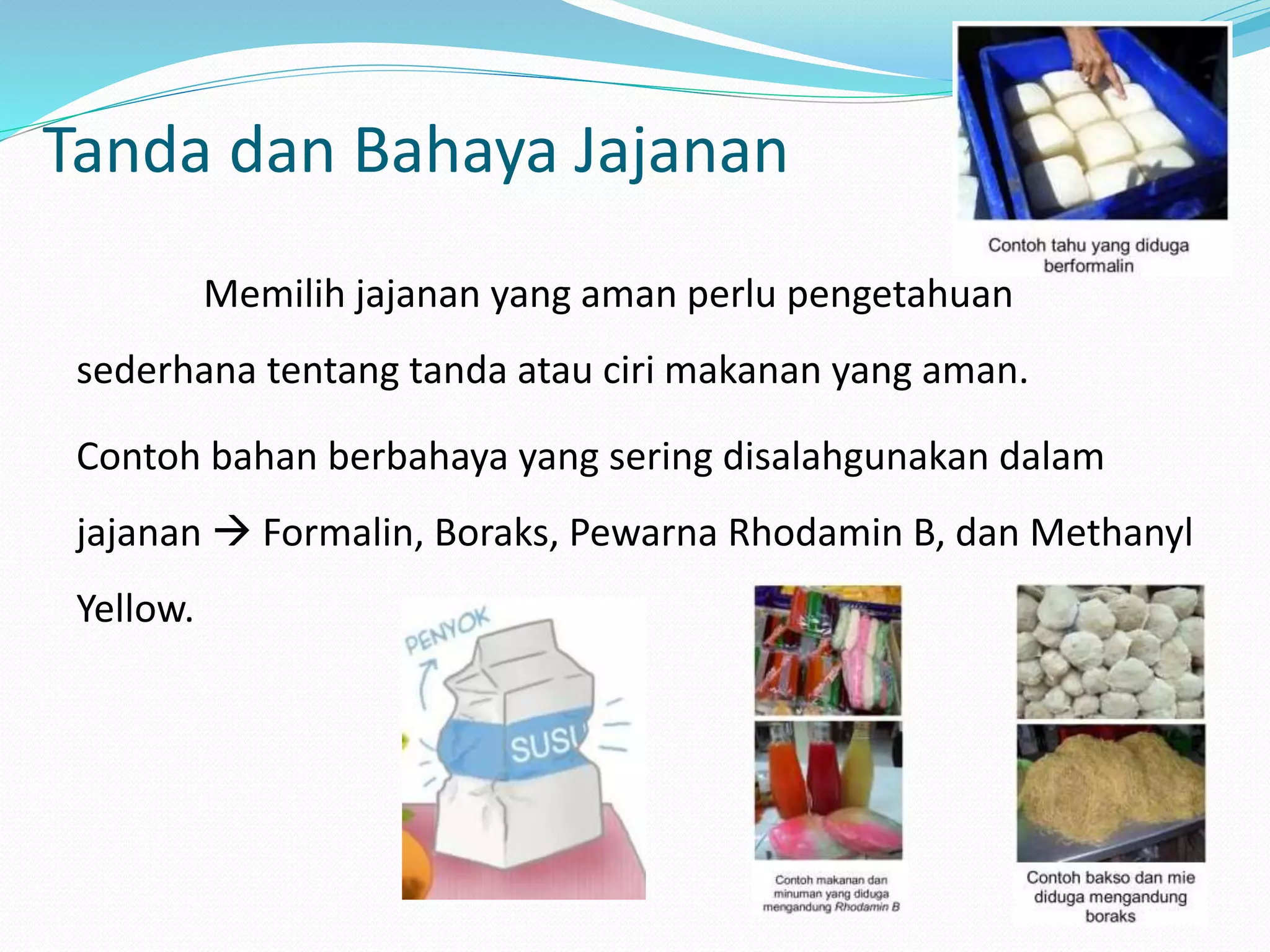 Tanda dan Bahaya Jajanan

Contoh tahu yang diduga berformalin

Memilih jajanan yang aman perlu pengetahuan sederhana tentang tanda atau ciri makanan yang aman.

Contoh bahan berbahaya yang sering disalahgunakan dalam jajanan → Formalin, Boraks, Pewarna Rhodamin B, dan Methanyl Yellow.

PENYOK

SUSU

Contoh makanan dan minuman yang diduga mengandung Rhodamin B

Contoh bakso dan mie diduga mengandung boraks